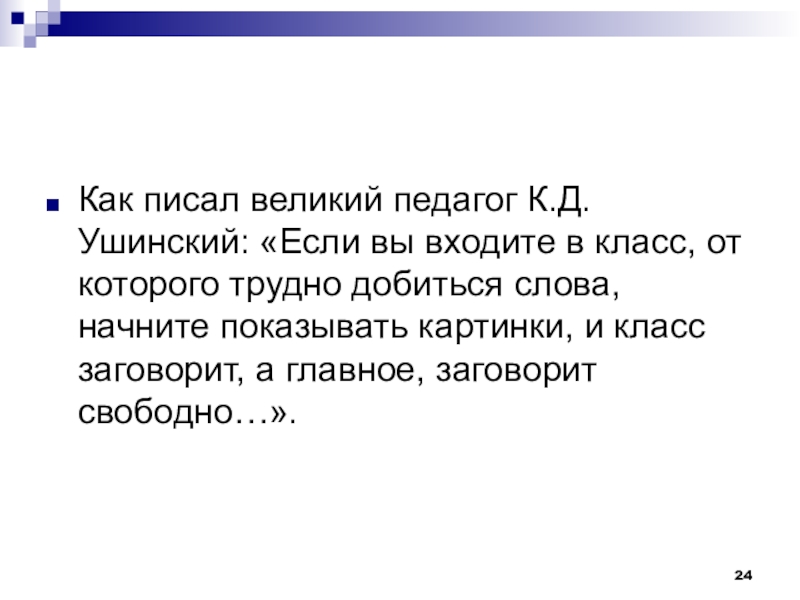 Как писал великий педагог К.Д. Ушинский: «Если вы входите в класс, от которого трудно добиться слова, начните показывать картинки, и класс заговорит, а главное, заговорит свободно…».

24